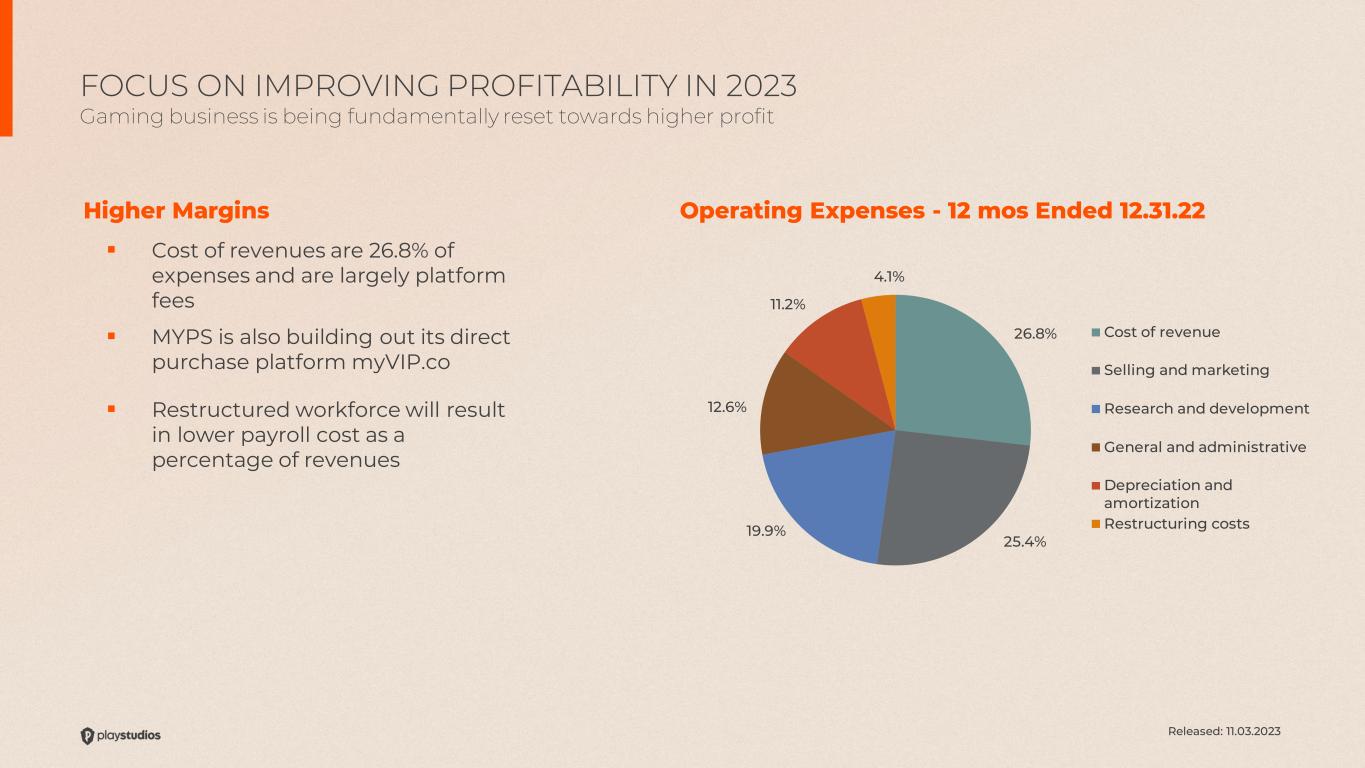 FOCUS ON IMPROVING PROFITABILITY IN 2023
Gaming business is being fundamentally reset towards higher profit

Higher Margins

▪ Cost of revenues are 26.8% of expenses and are largely platform fees

▪ MYPS is also building out its direct purchase platform myVIP.co

▪ Restructured workforce will result in lower payroll cost as a percentage of revenues

Operating Expenses - 12 mos Ended 12.31.22

4.1%
11.2%
26.8%
12.6%
19.9%
25.4%

Cost of revenue
Selling and marketing
Research and development
General and administrative
Depreciation and amortization
Restructuring costs

playstudios

Released: 11.03.2023